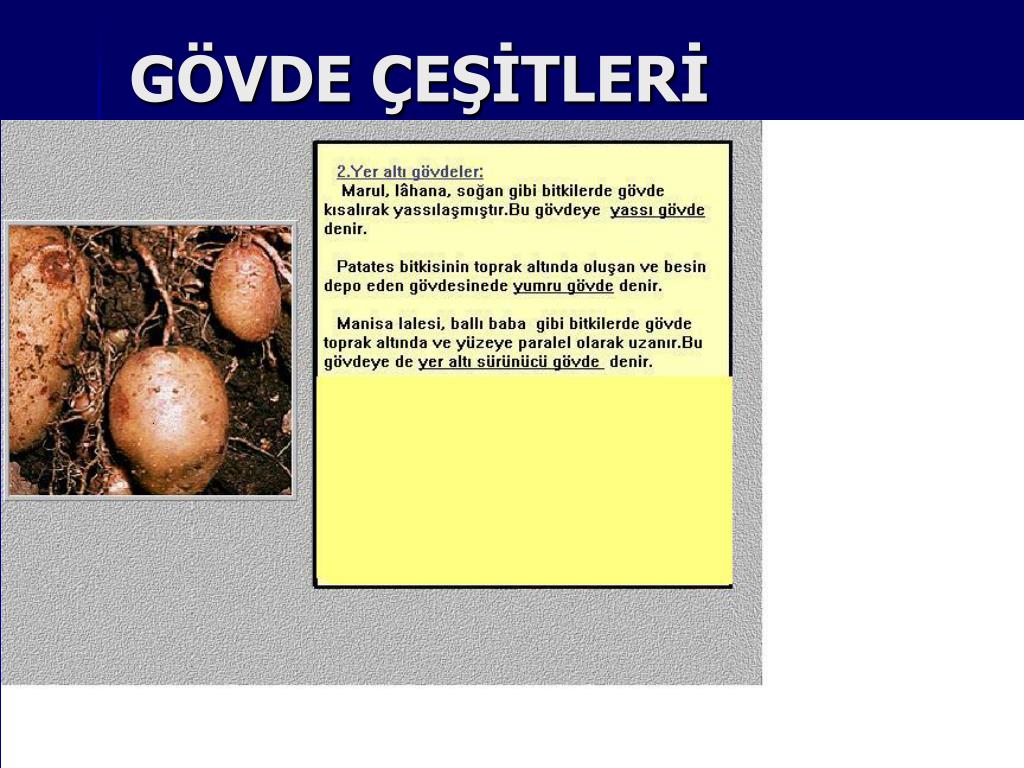 GÖVDE ÇEŞİTLERİ

2.Yer altı gövdeler:
Marul, lâhana, soğan gibi bitkilerde gövde kısalırak yassılaşmıştır.Bu gövdeye yassı gövde denir.

Patates bitkisinin toprak altında oluşan ve besin depo eden gövdesinede yumru gövde denir.

Manisa lalesi, ballı baba gibi bitkilerde gövde toprak altında ve yüzeye paralel olarak uzanır.Bu gövdeye de yer altı sürünücü gövde denir.